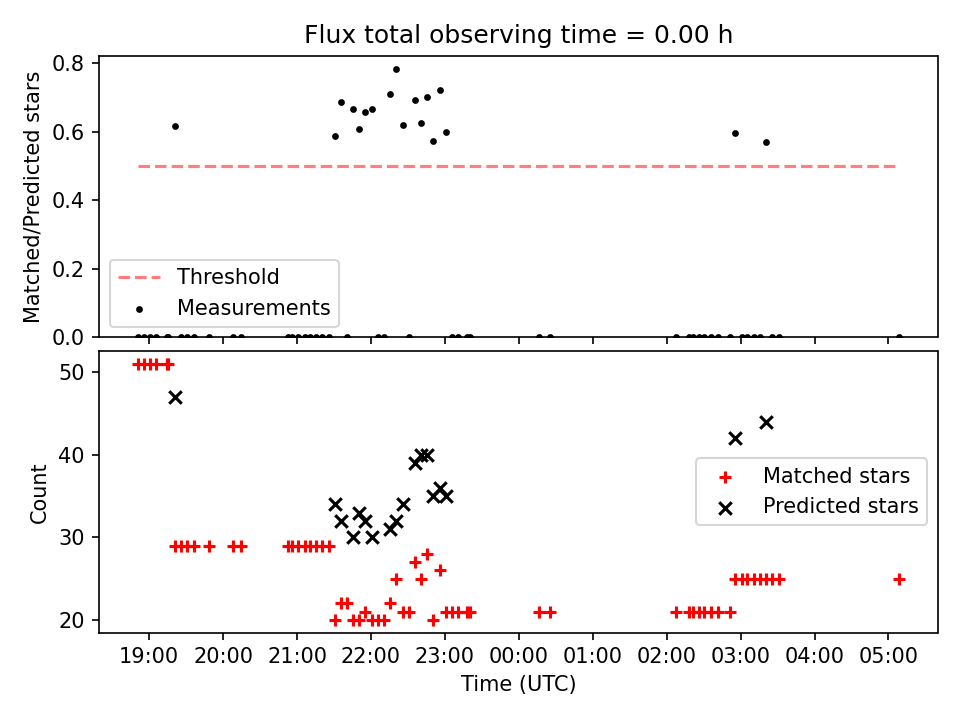 Flux total observing time = 0.00 h

Matched/Predicted stars

0.8
0.6
0.4
0.2
0.0

Threshold
Measurements

Count

50
40
30
20

Matched stars
Predicted stars

19:00 20:00 21:00 22:00 23:00 00:00 01:00 02:00 03:00 04:00 05:00

Time (UTC)